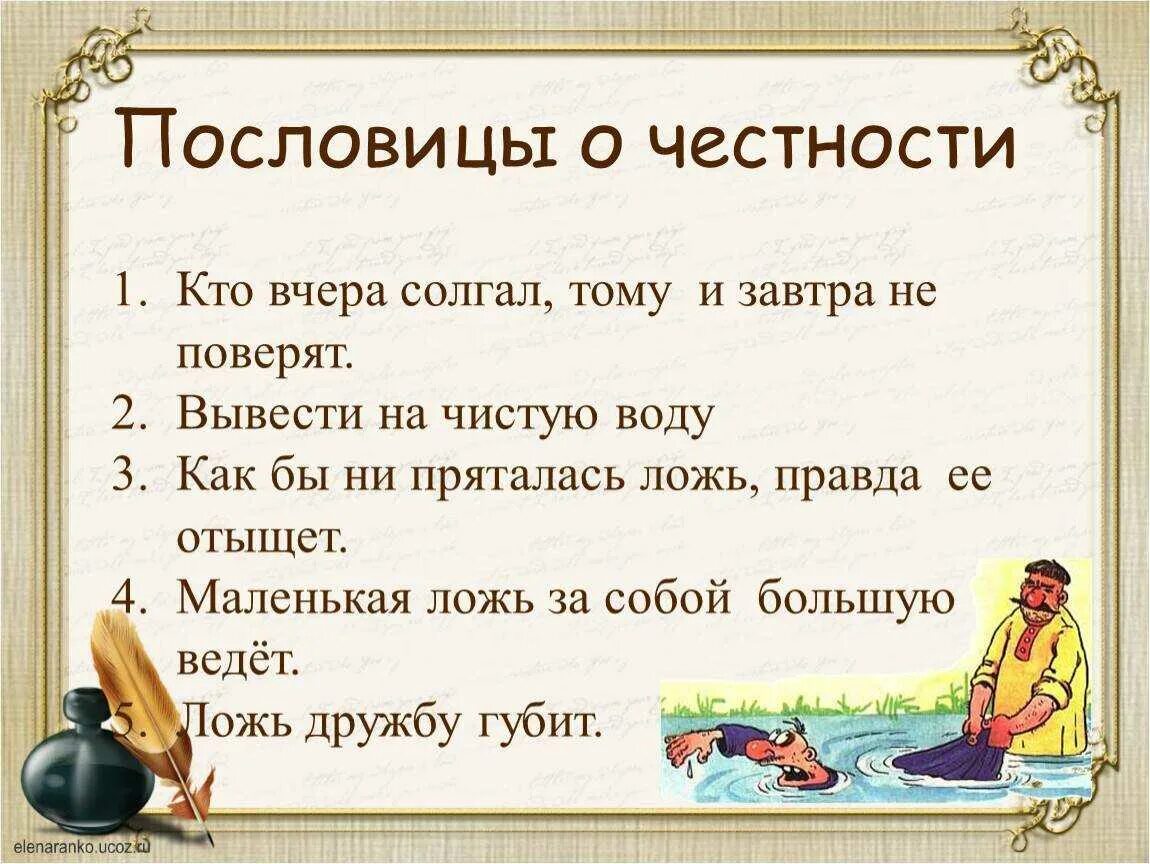 Пословицы о честности

1. Кто вчера солгал, тому и завтра не поверят.
2. Вывести на чистую воду
3. Как бы ни пряталась ложь, правда ее отыщет.
4. Маленькая ложь за собой большую ведёт.
5. Ложь дружбу губит.

elenaranko.ucoz.ru